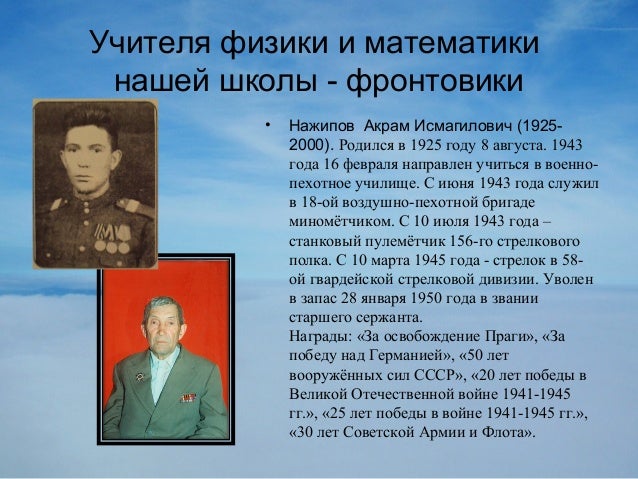 Учителя физики и математики нашей школы - фронтовики

• Нажипов Акрам Исмагилович (1925-2000). Родился в 1925 году 8 августа. 1943 года 16 февраля направлен учиться в военно-пехотное училище. С июня 1943 года служил в 18-ой воздушно-пехотной бригаде миномётчиком. С 10 июля 1943 года – станковый пулемётчик 156-го стрелкового полка. С 10 марта 1945 года - стрелок в 58-ой гвардейской стрелковой дивизии. Уволен в запас 28 января 1950 года в звании старшего сержанта.
Награды: «За освобождение Праги», «За победу над Германией», «50 лет вооружённых сил СССР», «20 лет победы в Великой Отечественной войне 1941-1945 гг.», «25 лет победы в войне 1941-1945 гг.», «30 лет Советской Армии и Флота».